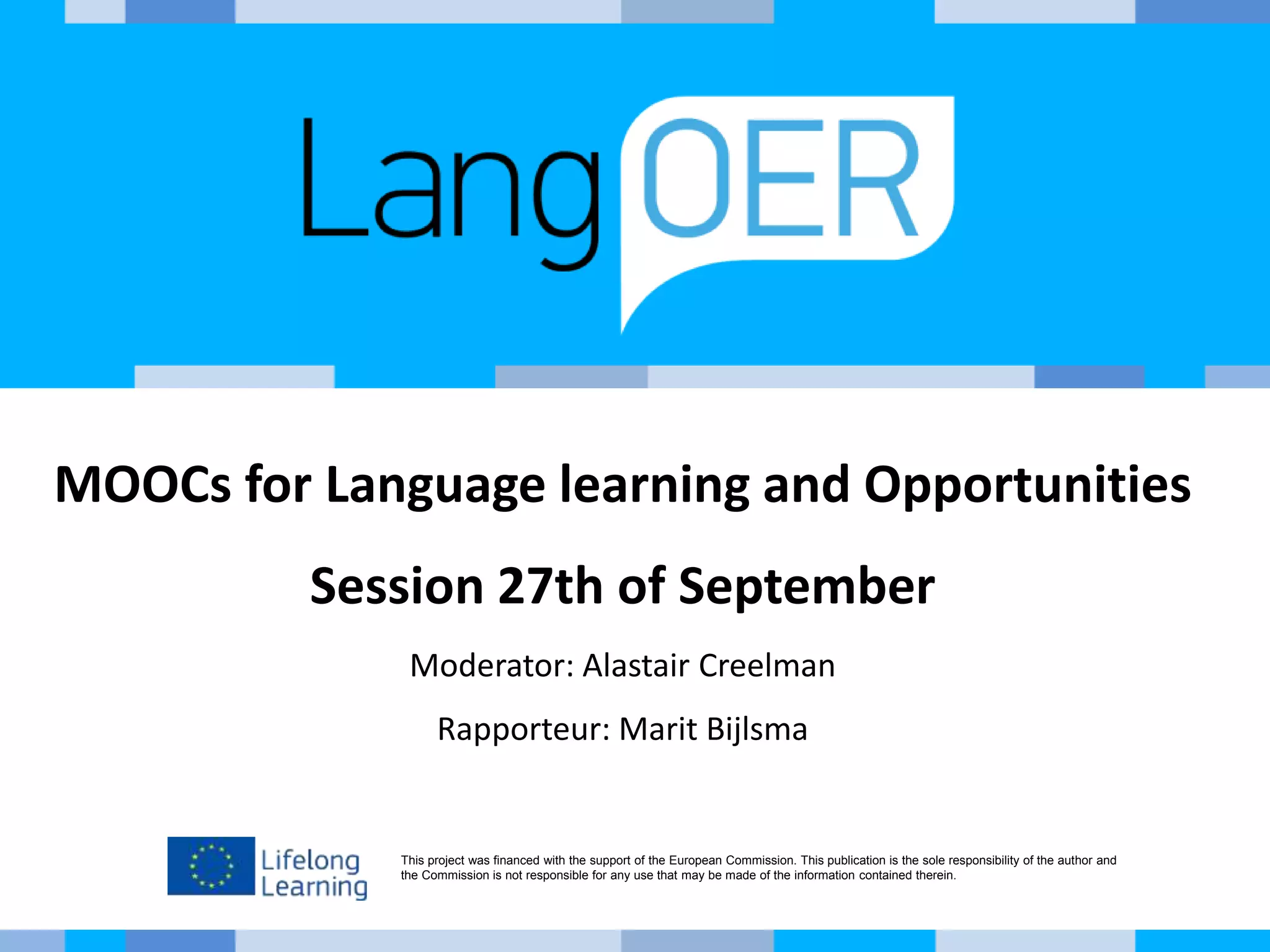 LangOER

MOOCs for Language learning and Opportunities

Session 27th of September

Moderator: Alastair Creelman

Rapporteur: Marit Bijlsma

Lifelong Learning

This project was financed with the support of the European Commission. This publication is the sole responsibility of the author and the Commission is not responsible for any use that may be made of the information contained therein.